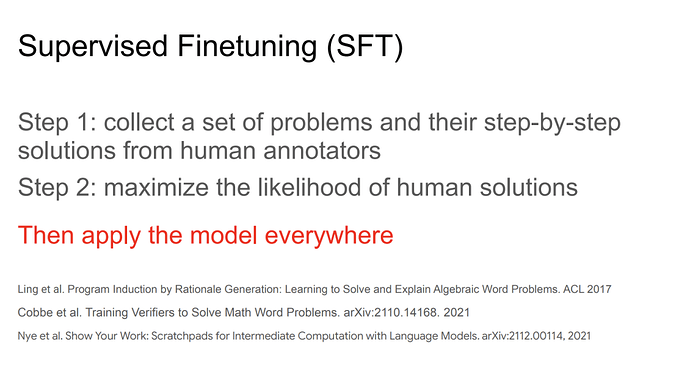 Supervised Finetuning (SFT)

Step 1: collect a set of problems and their step-by-step solutions from human annotators

Step 2: maximize the likelihood of human solutions

Then apply the model everywhere

Ling et al. Program Induction by Rationale Generation: Learning to Solve and Explain Algebraic Word Problems. ACL 2017

Cobbe et al. Training Verifiers to Solve Math Word Problems. arXiv:2110.14168. 2021

Nye et al. Show Your Work: Scratchpads for Intermediate Computation with Language Models. arXiv:2112.00114, 2021